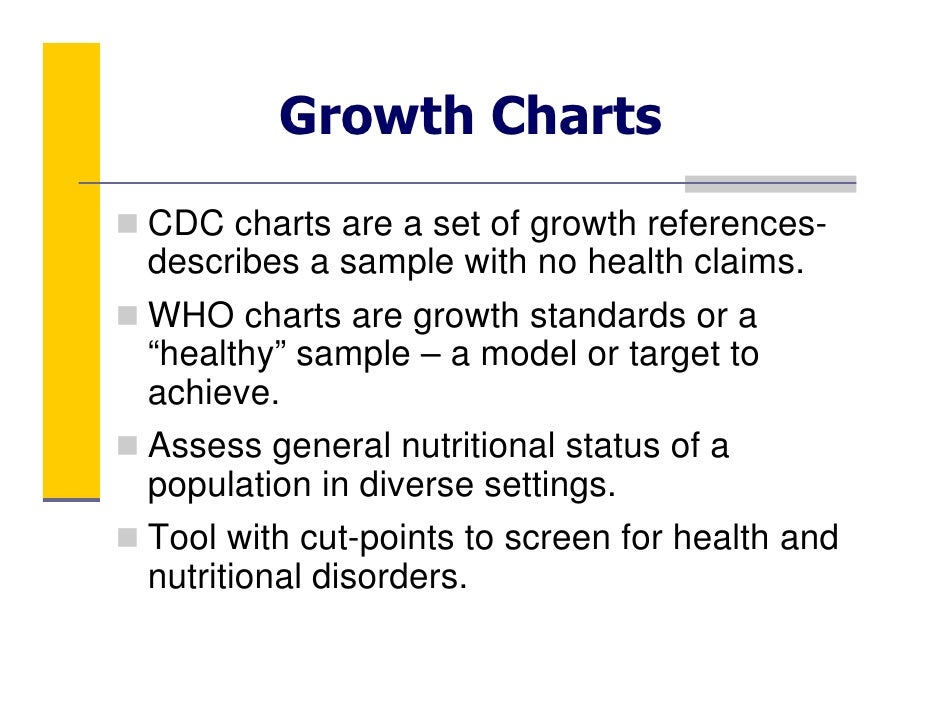 Growth Charts

- CDC charts are a set of growth references- describes a sample with no health claims.
- WHO charts are growth standards or a “healthy” sample – a model or target to achieve.
- Assess general nutritional status of a population in diverse settings.
- Tool with cut-points to screen for health and nutritional disorders.